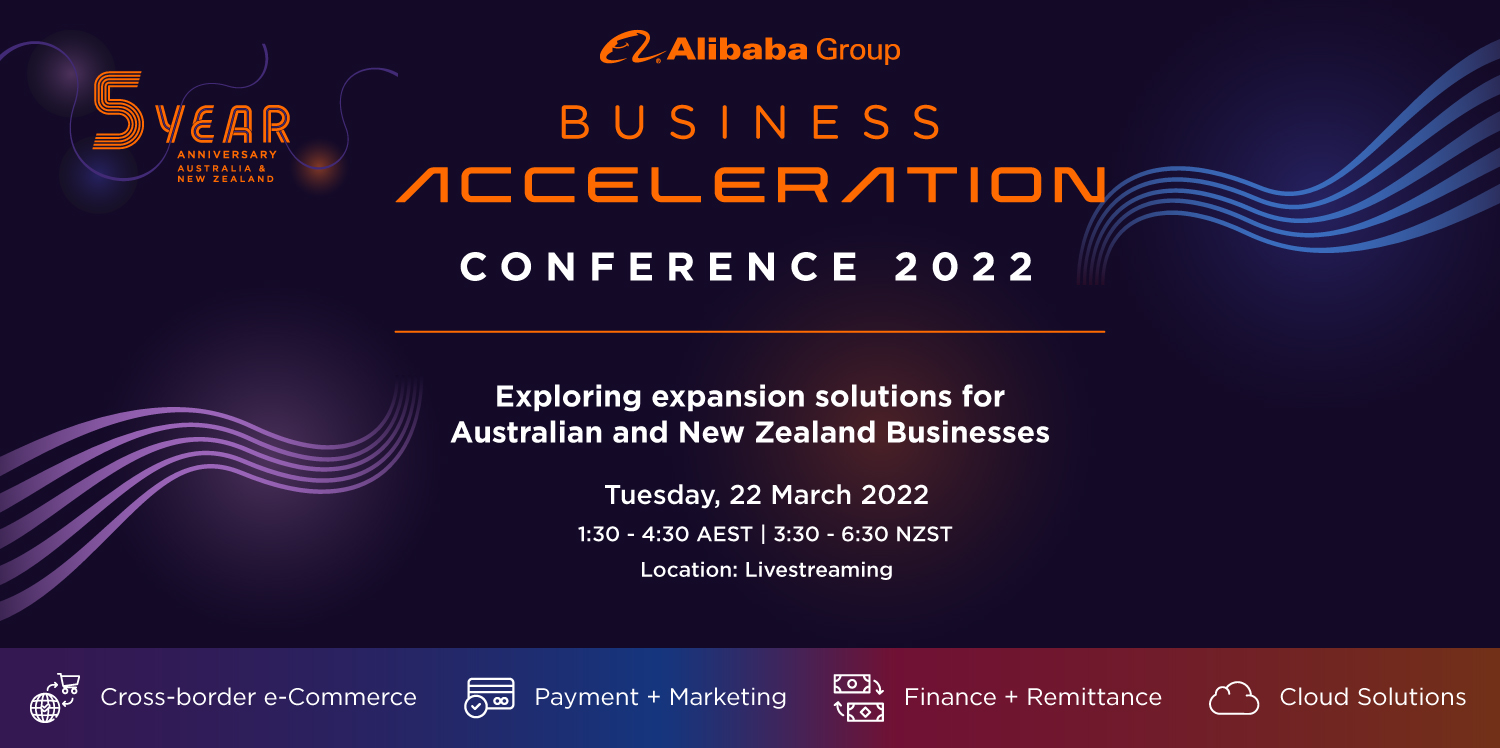 5 YEAR
ANNIVERSARY
AUSTRALIA &
NEW ZEALAND

Alibaba Group

BUSINESS
ACCELERATION
CONFERENCE 2022

Exploring expansion solutions for Australian and New Zealand Businesses

Tuesday, 22 March 2022

1:30 - 4:30 AEST | 3:30 - 6:30 NZST

Location: Livestreaming

Cross-border e-Commerce

Payment + Marketing

Finance + Remittance

Cloud Solutions